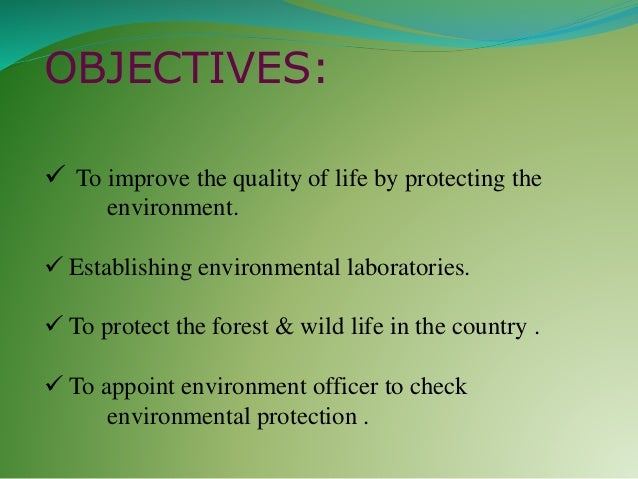 OBJECTIVES:

✓ To improve the quality of life by protecting the environment.

✓ Establishing environmental laboratories.

✓ To protect the forest & wild life in the country .

✓ To appoint environment officer to check environmental protection .